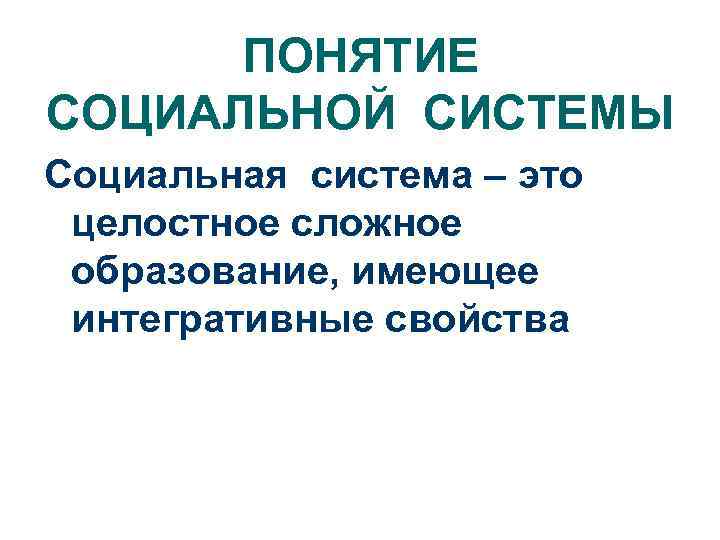 ПОНЯТИЕ СОЦИАЛЬНОЙ СИСТЕМЫ

Социальная система – это целостное сложное образование, имеющее интегративные свойства